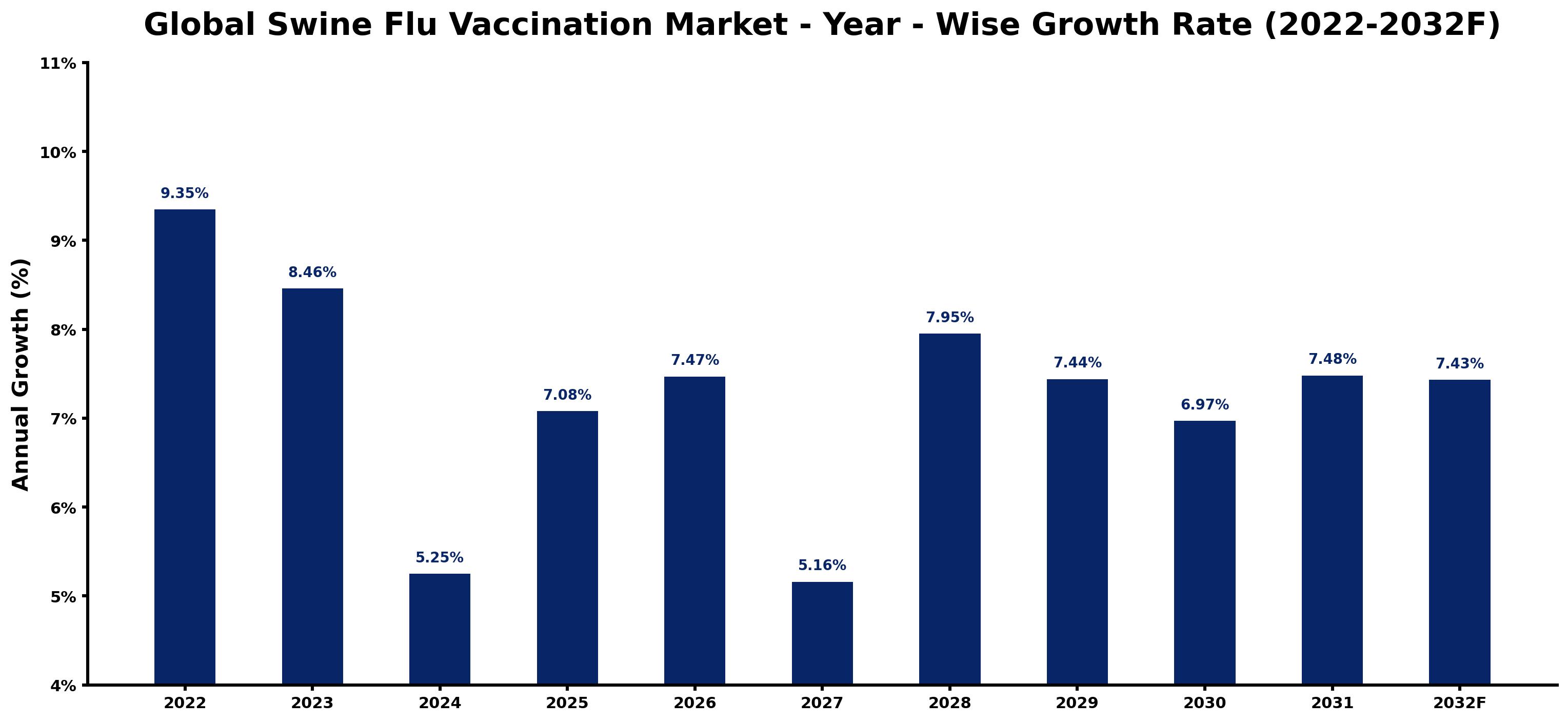 Global Swine Flu Vaccination Market - Year - Wise Growth Rate (2022-2032F)

Annual Growth (%)

11%
10%
9%
8%
7%
6%
5%
4%

9.35%
8.46%
5.25%
7.08%
7.47%
5.16%
7.95%
7.44%
6.97%
7.48%
7.43%

2022
2023
2024
2025
2026
2027
2028
2029
2030
2031
2032F